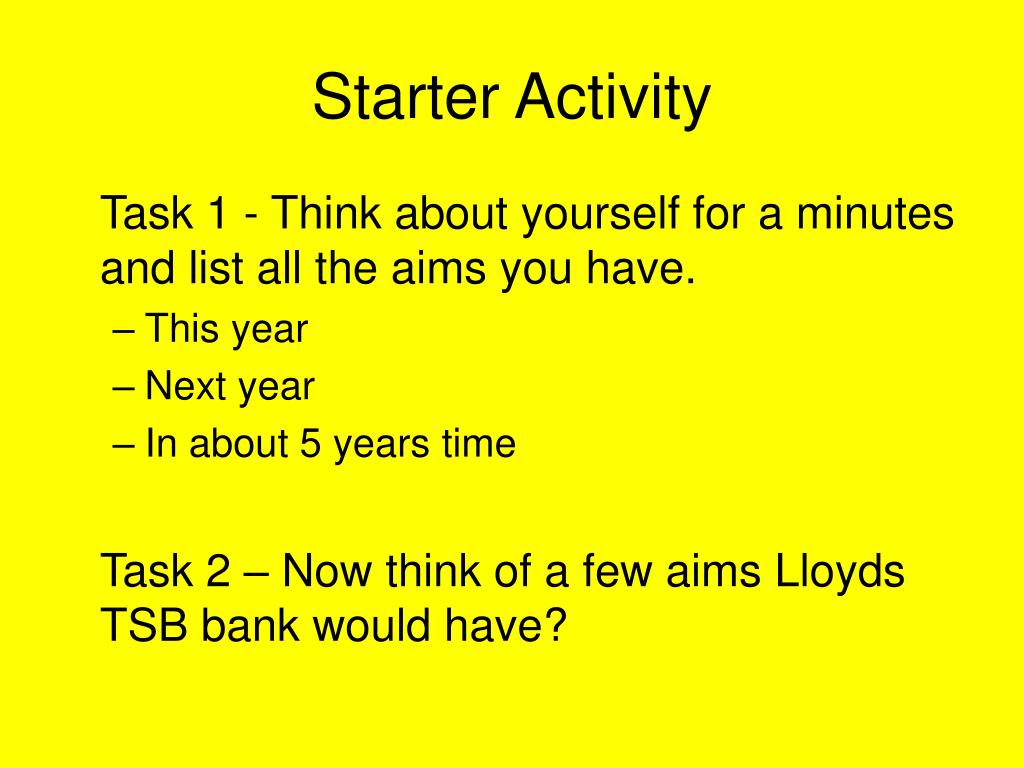 Starter Activity

Task 1 - Think about yourself for a minutes and list all the aims you have.

– This year
– Next year
– In about 5 years time

Task 2 – Now think of a few aims Lloyds TSB bank would have?